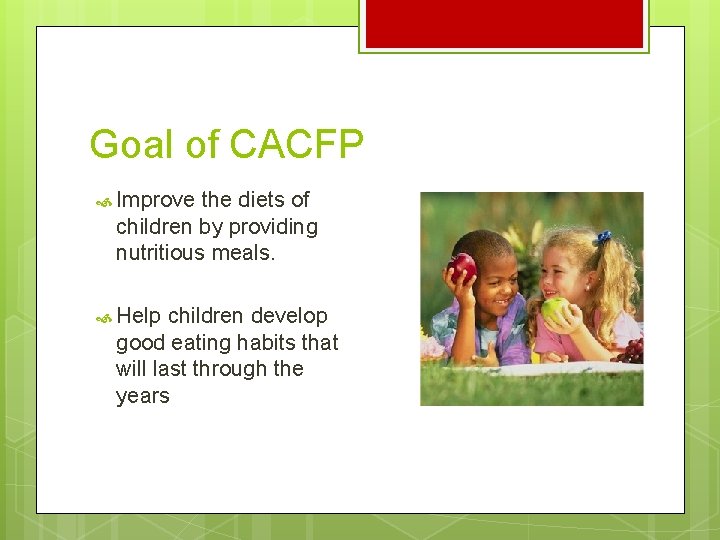 Goal of CACFP

Improve the diets of children by providing nutritious meals.

Help children develop good eating habits that will last through the years